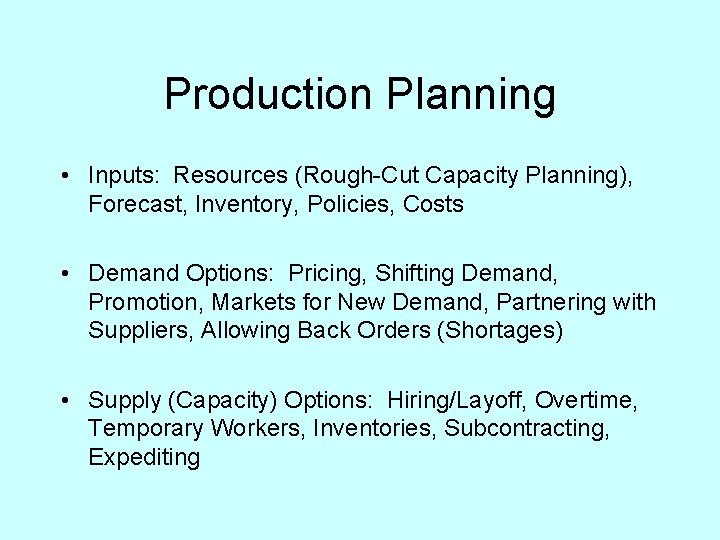 Production Planning

• Inputs: Resources (Rough-Cut Capacity Planning), Forecast, Inventory, Policies, Costs

• Demand Options: Pricing, Shifting Demand, Promotion, Markets for New Demand, Partnering with Suppliers, Allowing Back Orders (Shortages)

• Supply (Capacity) Options: Hiring/Layoff, Overtime, Temporary Workers, Inventories, Subcontracting, Expediting